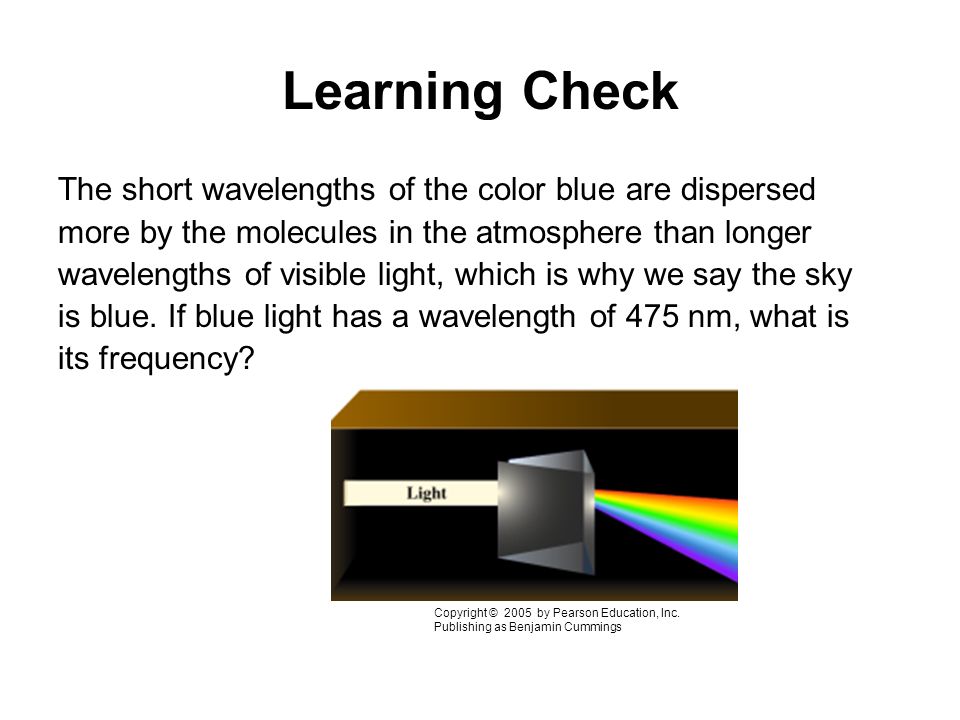 Learning Check

The short wavelengths of the color blue are dispersed more by the molecules in the atmosphere than longer wavelengths of visible light, which is why we say the sky is blue. If blue light has a wavelength of 475 nm, what is its frequency?

Light

Copyright © 2005 by Pearson Education, Inc.
Publishing as Benjamin Cummings